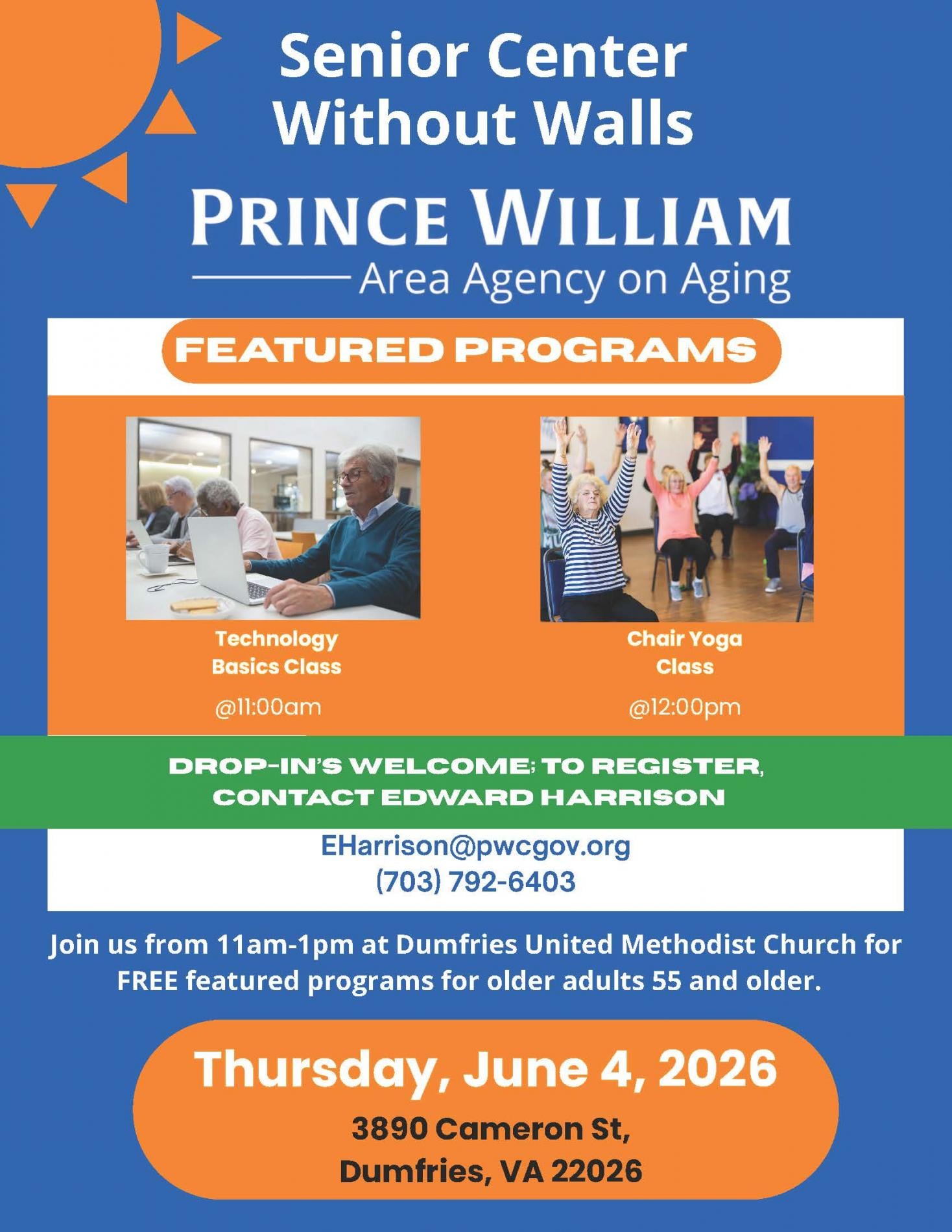 Senior Center Without Walls

PRINCE WILLIAM
Area Agency on Aging

FEATURED PROGRAMS

Technology Basics Class

@11:00am

Chair Yoga Class

@12:00pm

DROP-IN'S WELCOME; TO REGISTER, CONTACT EDWARD HARRISON

EHarrison@pwcgov.org
(703) 792-6403

Join us from 11am-1pm at Dumfries United Methodist Church for FREE featured programs for older adults 55 and older.

Thursday, June 4, 2026

3890 Cameron St,
Dumfries, VA 22026